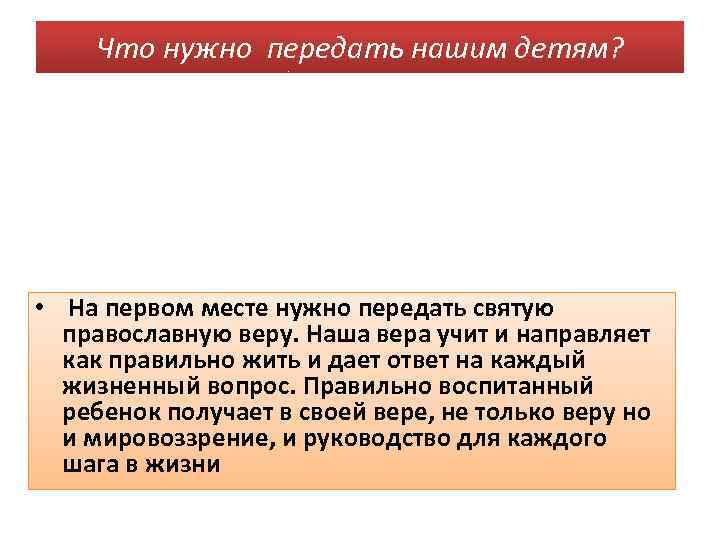 Что нужно передать нашим детям?

• На первом месте нужно передать святую православную веру. Наша вера учит и направляет как правильно жить и дает ответ на каждый жизненный вопрос. Правильно воспитанный ребенок получает в своей вере, не только веру но и мировоззрение, и руководство для каждого шага в жизни